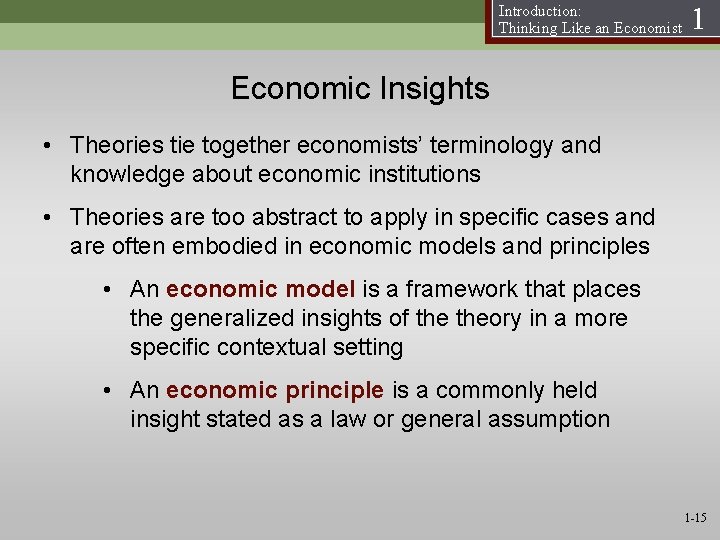 Introduction:
Thinking Like an Economist 1

Economic Insights

• Theories tie together economists' terminology and knowledge about economic institutions

• Theories are too abstract to apply in specific cases and are often embodied in economic models and principles

• An economic model is a framework that places the generalized insights of the theory in a more specific contextual setting

• An economic principle is a commonly held insight stated as a law or general assumption

1-15